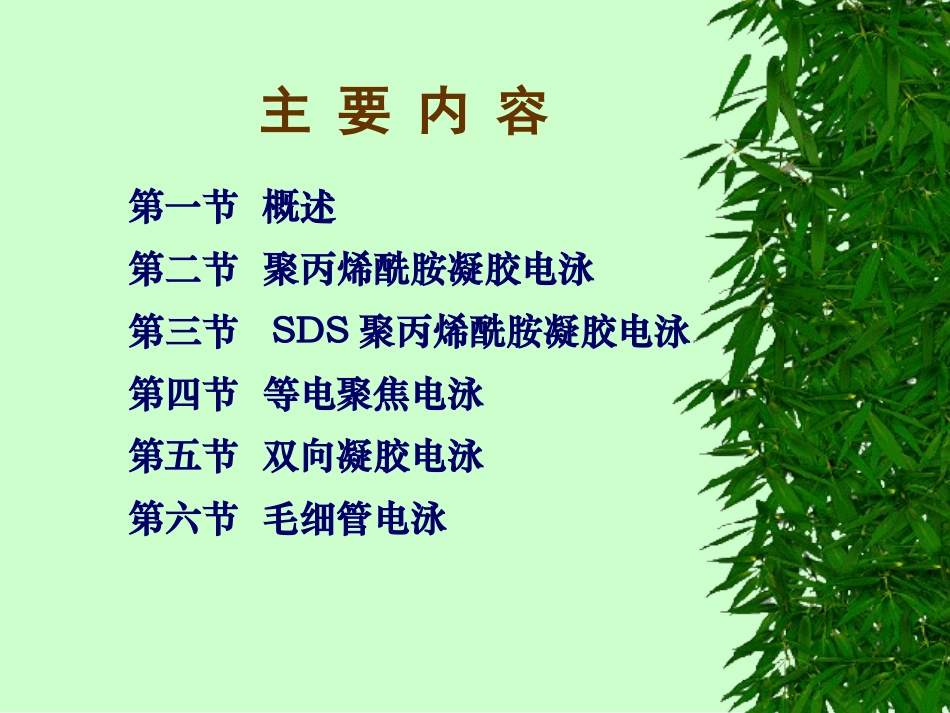 主 要 内 容

第一节 概述

第二节 聚丙烯酰胺凝胶电泳

第三节 SDS 聚丙烯酰胺凝胶电泳

第四节 等电聚焦电泳

第五节 双向凝胶电泳

第六节 毛细管电泳